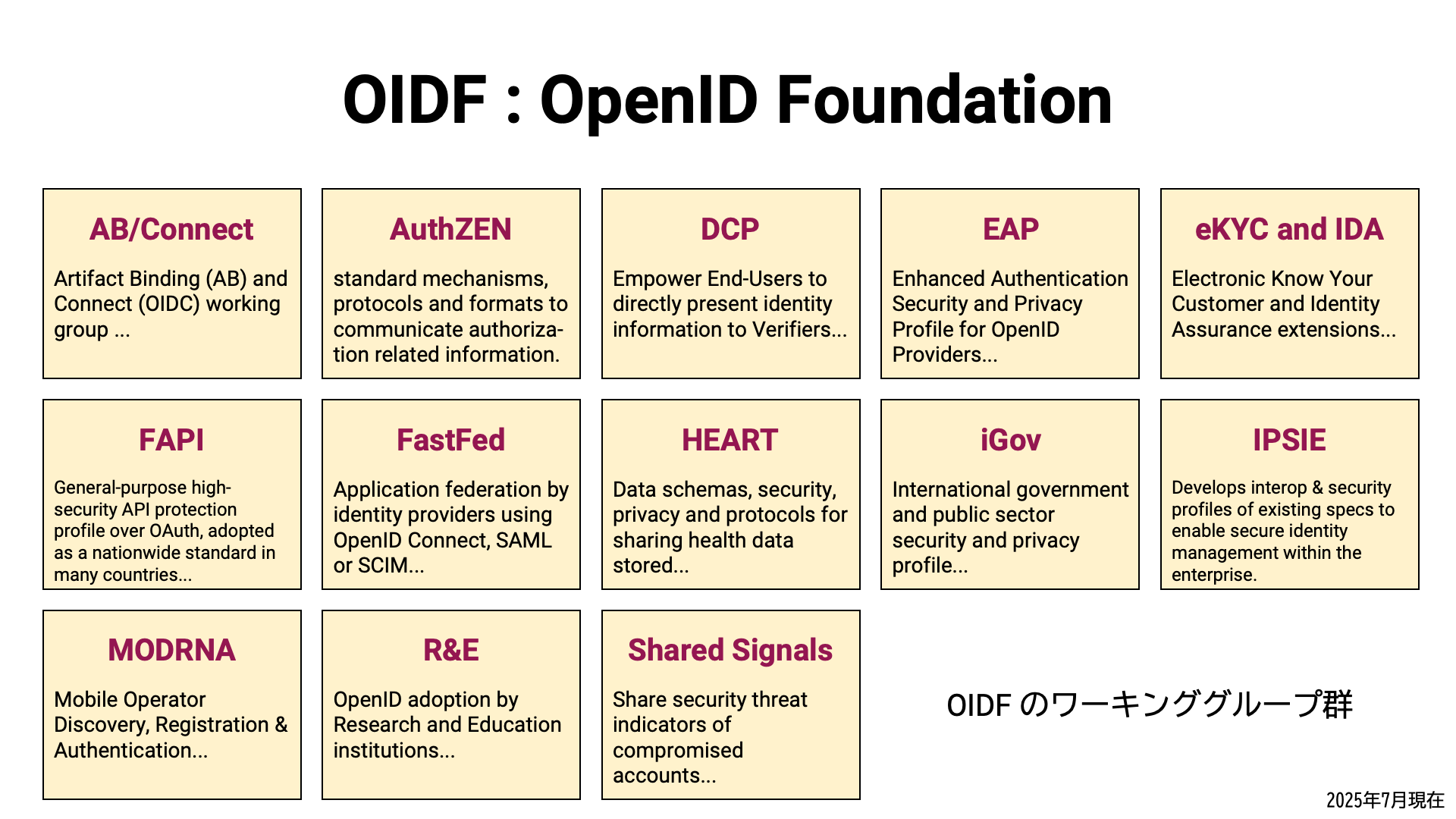 OIDF : OpenID Foundation

AB/Connect

Artifact Binding (AB) and Connect (OIDC) working group ...

AuthZEN

standard mechanisms, protocols and formats to communicate authorization related information.

DCP

Empower End-Users to directly present identity information to Verifiers...

EAP

Enhanced Authentication Security and Privacy Profile for OpenID Providers...

eKYC and IDA

Electronic Know Your Customer and Identity Assurance extensions...

FAPI

General-purpose high-security API protection profile over OAuth, adopted as a nationwide standard in many countries...

FastFed

Application federation by identity providers using OpenID Connect, SAML or SCIM...

HEART

Data schemas, security, privacy and protocols for sharing health data stored...

iGov

International government and public sector security and privacy profile...

IPSIE

Develops interop & security profiles of existing specs to enable secure identity management within the enterprise.

MODRNA

Mobile Operator Discovery, Registration & Authentication...

R&E

OpenID adoption by Research and Education institutions...

Shared Signals

Share security threat indicators of compromised accounts...

OIDF のワーキンググループ群

2025年7月現在